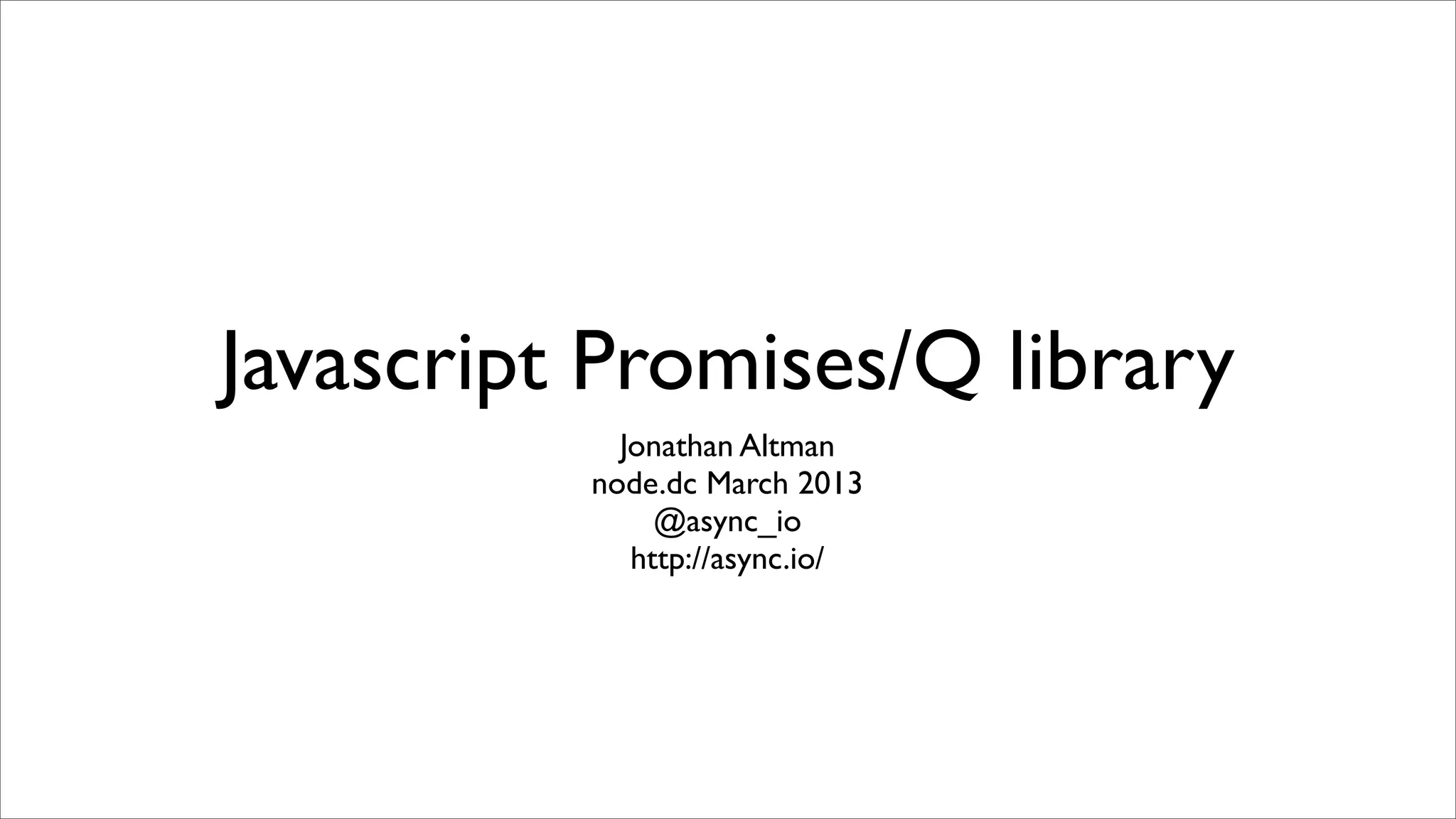 Javascript Promises/Q library

Jonathan Altman
node.dc March 2013
@async_io
http://async.io/